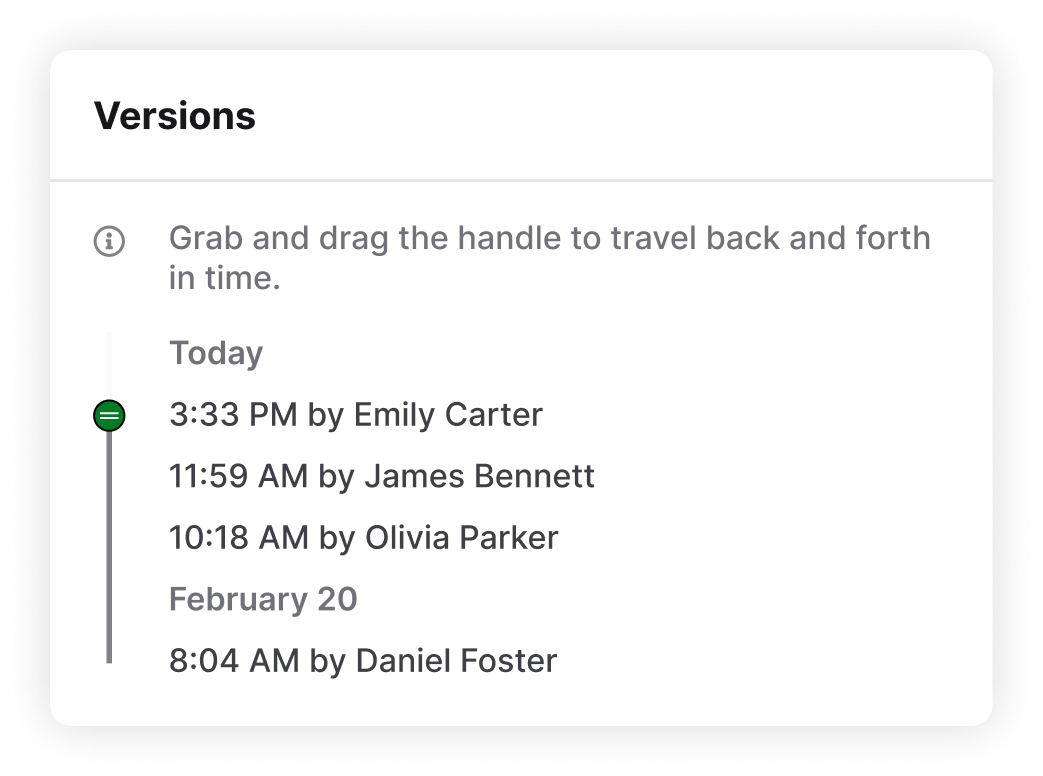 Versions

Grab and drag the handle to travel back and forth in time.

Today

3:33 PM by Emily Carter

11:59 AM by James Bennett

10:18 AM by Olivia Parker

February 20

8:04 AM by Daniel Foster